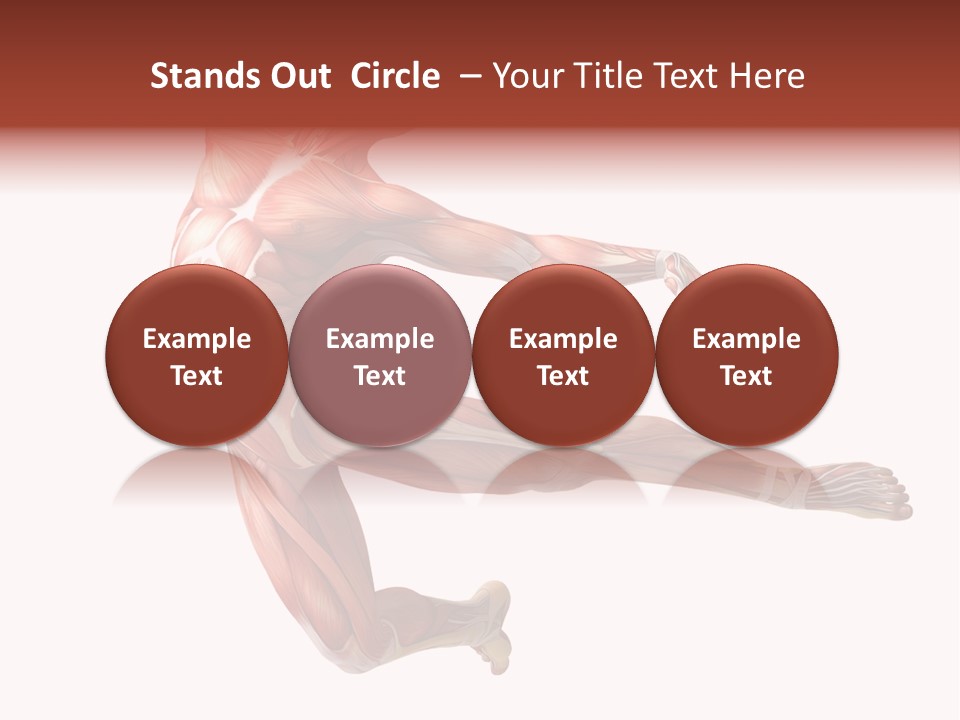 Stands Out Circle – Your Title Text Here

Example Text

Example Text

Example Text

Example Text